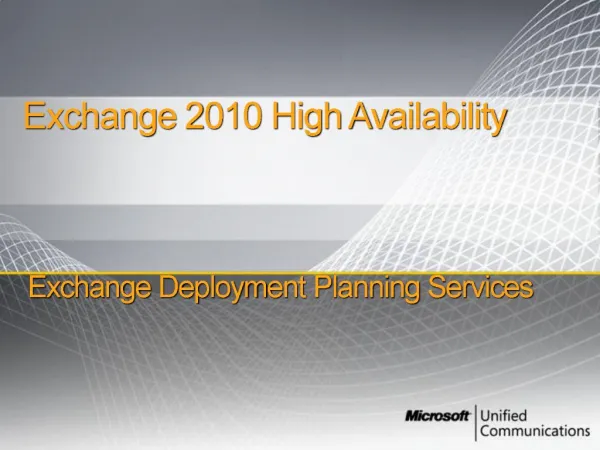 Exchange 2010 High Availability

Exchange Deployment Planning Services

Microsoft Unified Communications